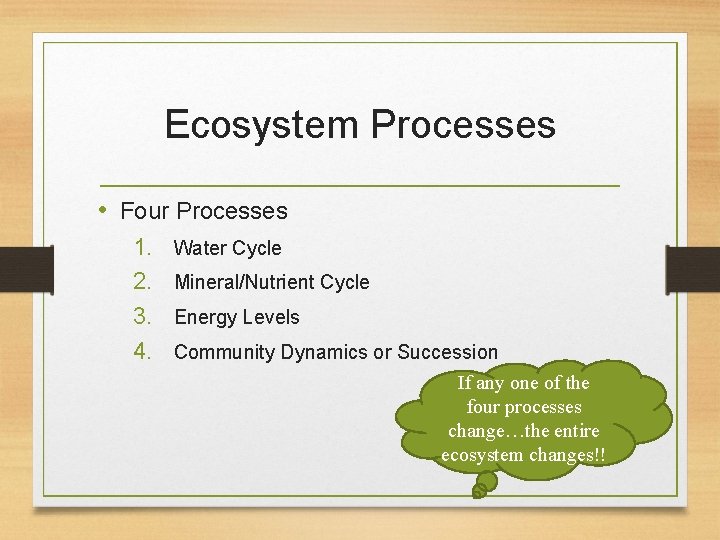 Ecosystem Processes

• Four Processes

1. Water Cycle
2. Mineral/Nutrient Cycle
3. Energy Levels
4. Community Dynamics or Succession

If any one of the four processes change…the entire ecosystem changes!!